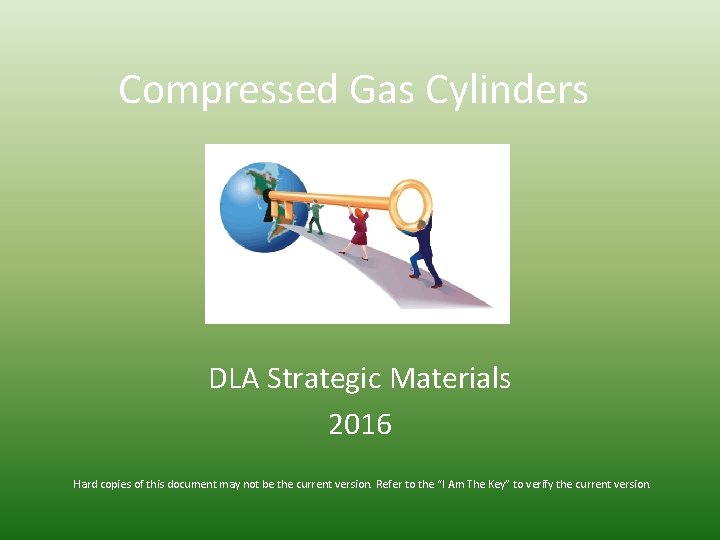 Compressed Gas Cylinders

DLA Strategic Materials
2016

Hard copies of this document may not be the current version. Refer to the "I Am The Key" to verify the current version.